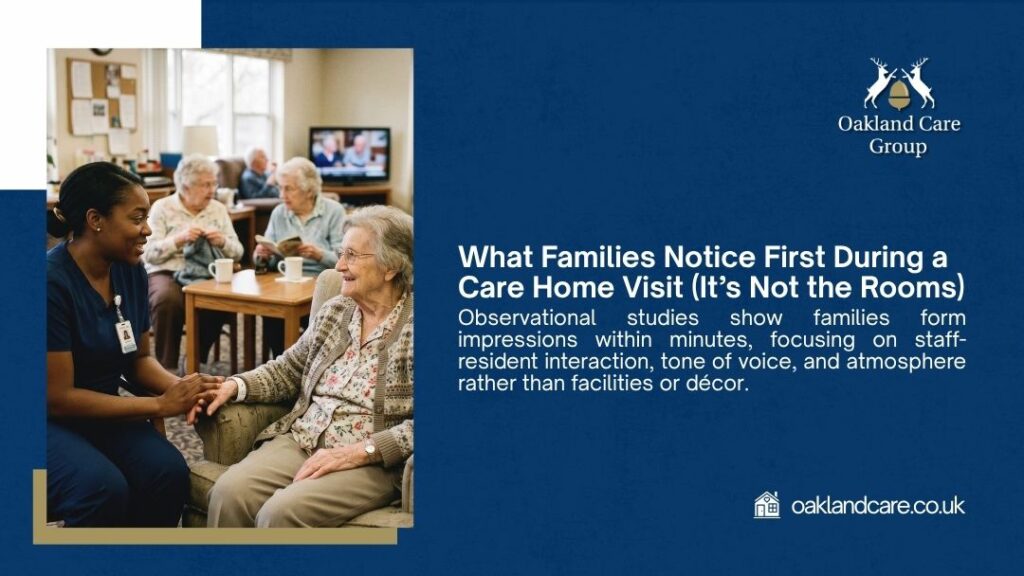 Oakland Care Group

What Families Notice First During a Care Home Visit (It's Not the Rooms)

Observational studies show families form impressions within minutes, focusing on staff-resident interaction, tone of voice, and atmosphere rather than facilities or décor.

oaklandcare.co.uk